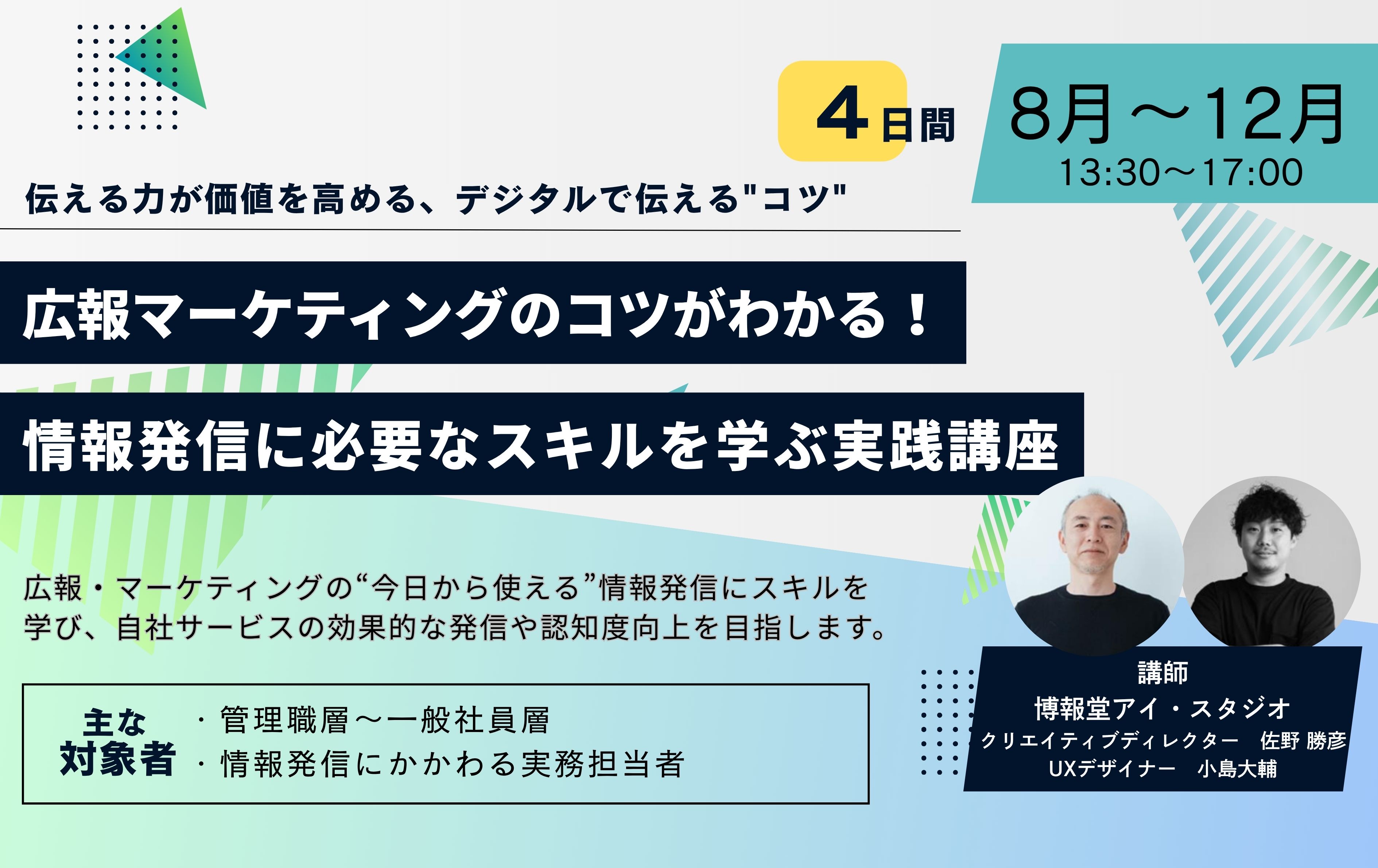 4日間

8月～12月
13:30～17:00

伝える力が価値を高める、デジタルで伝える"コツ"

広報マーケティングのコツがわかる！

情報発信に必要なスキルを学ぶ実践講座

広報・マーケティングの“今日から使える”情報発信にスキルを学び、自社サービスの効果的な発信や認知度向上を目指します。

主な対象者
・管理職層～一般社員層
・情報発信にかかわる実務担当者

講師
博報堂アイ・スタジオ
クリエイティブディレクター　佐野 勝彦
UXデザイナー　小島大輔